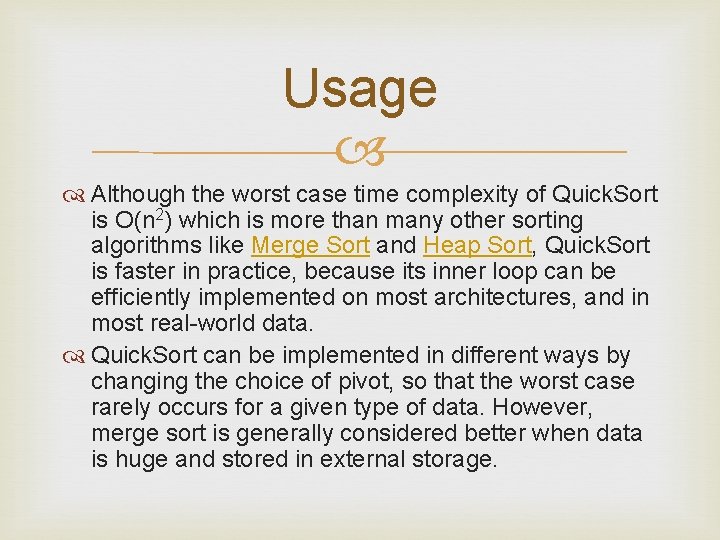 Usage

Although the worst case time complexity of QuickSort is $O(n^2)$ which is more than many other sorting algorithms like Merge Sort and Heap Sort, QuickSort is faster in practice, because its inner loop can be efficiently implemented on most architectures, and in most real-world data.

QuickSort can be implemented in different ways by changing the choice of pivot, so that the worst case rarely occurs for a given type of data. However, merge sort is generally considered better when data is huge and stored in external storage.